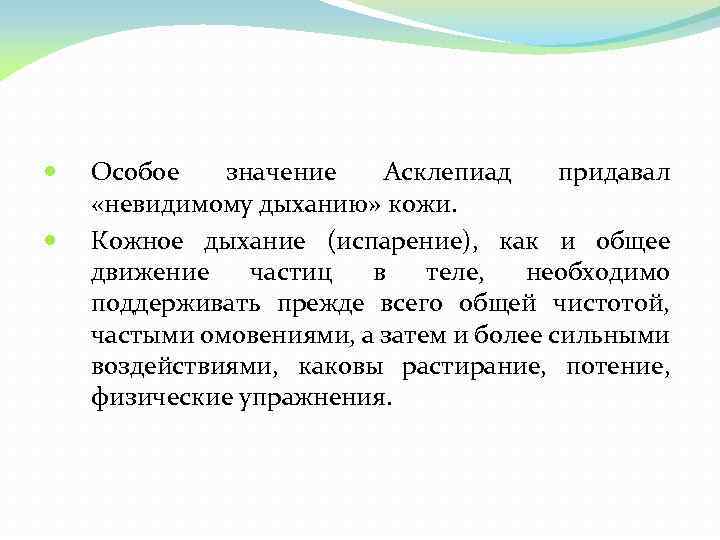 • Особое значение Асклепиад придавал «невидимому дыханию» кожи.

• Кожное дыхание (испарение), как и общее движение частиц в теле, необходимо поддерживать прежде всего общей чистотой, частыми омовениями, а затем и более сильными воздействиями, каковы растирание, потение, физические упражнения.